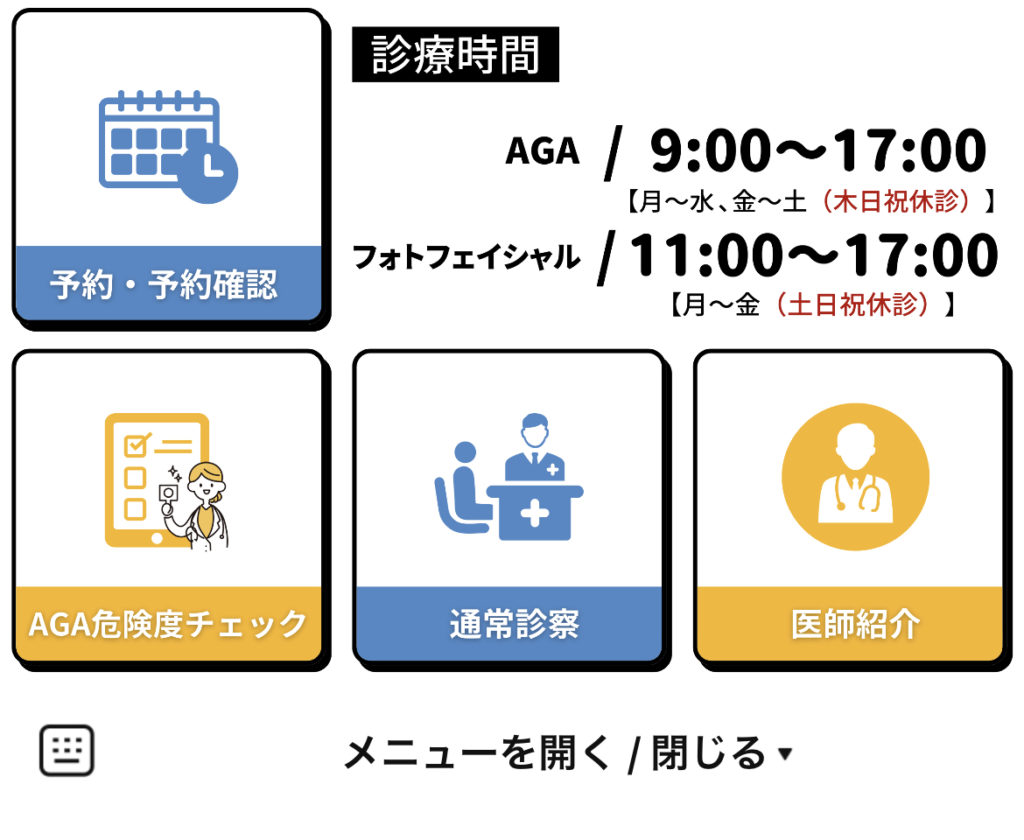 予約・予約確認

診療時間

AGA / 9:00〜17:00
【月〜水、金〜土（木日祝休診）】

フォトフェイシャル / 11:00〜17:00
【月〜金（土日祝休診）】

AGA危険度チェック

通常診察

医師紹介

メニューを開く / 閉じる ▾